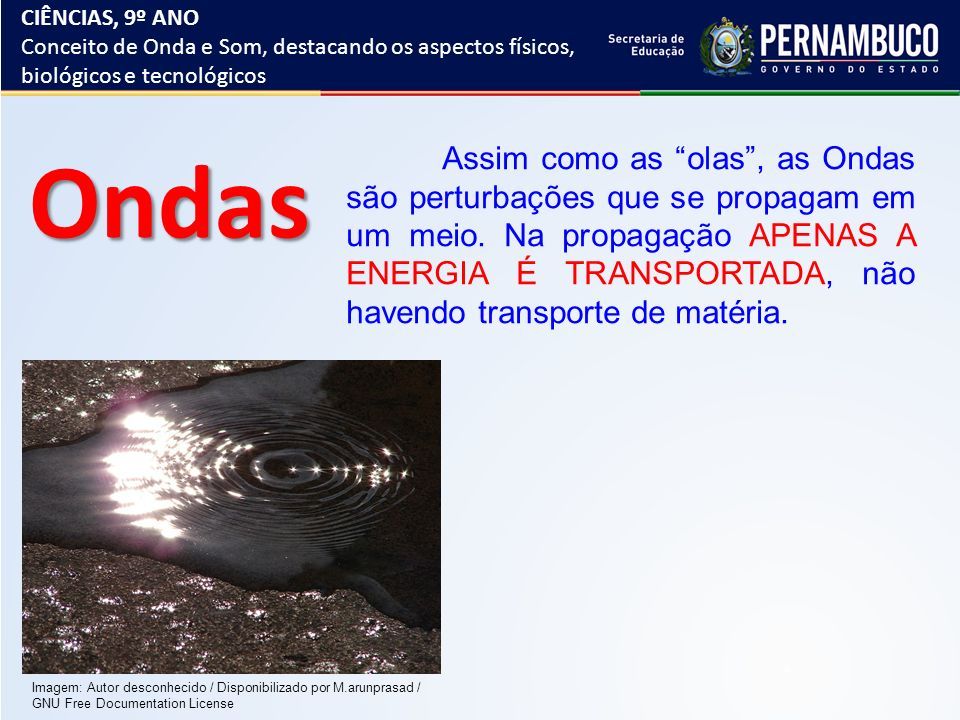 CIÊNCIAS, 9º ANO
Conceito de Onda e Som, destacando os aspectos físicos, biológicos e tecnológicos

Secretaria de Educação

PERNAMBUCO
GOVERNO DO ESTADO

Ondas

Assim como as “olas”, as Ondas são perturbações que se propagam em um meio. Na propagação APENAS A ENERGIA É TRANSPORTADA, não havendo transporte de matéria.

Imagem: Autor desconhecido / Disponibilizado por M.arunprasad / GNU Free Documentation License